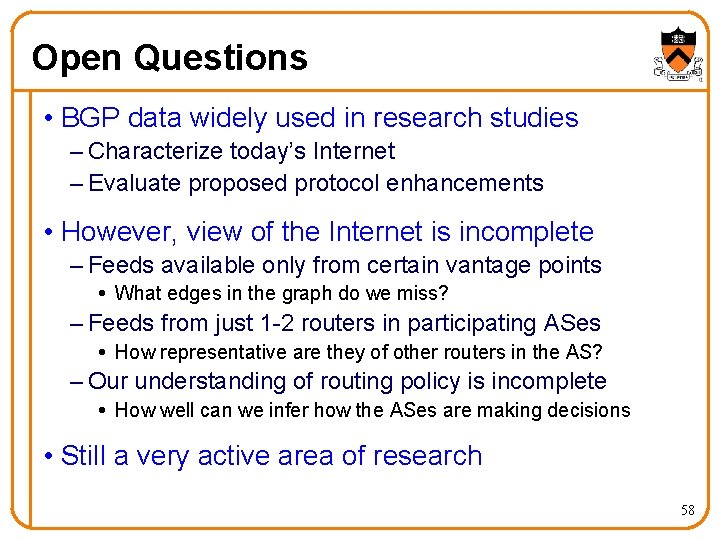 Open Questions

• BGP data widely used in research studies
– Characterize today's Internet
– Evaluate proposed protocol enhancements

• However, view of the Internet is incomplete
– Feeds available only from certain vantage points
• What edges in the graph do we miss?
– Feeds from just 1-2 routers in participating ASes
• How representative are they of other routers in the AS?
– Our understanding of routing policy is incomplete
• How well can we infer how the ASes are making decisions

• Still a very active area of research

58